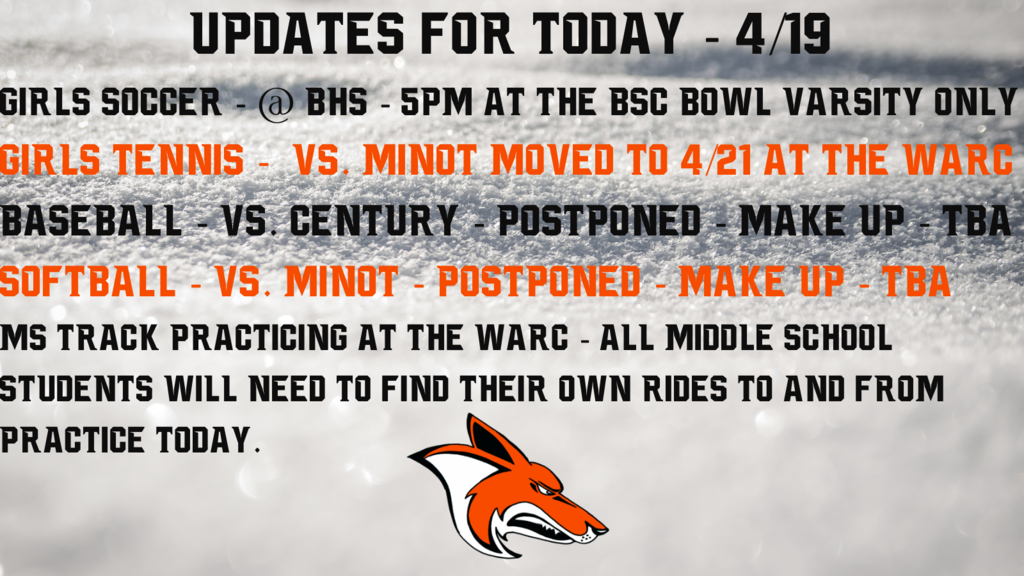 UPDATES FOR TODAY - 4/19

GIRLS SOCCER - @ BHS - 5PM AT THE BSC BOWL VARSITY ONLY

GIRLS TENNIS - VS. MINOT MOVED TO 4/21 AT THE WARC

BASEBALL - VS. CENTURY - POSTPONED - MAKE UP - TBA

SOFTBALL - VS. MINOT - POSTPONED - MAKE UP - TBA

MS TRACK PRACTICING AT THE WARC - ALL MIDDLE SCHOOL STUDENTS WILL NEED TO FIND THEIR OWN RIDES TO AND FROM PRACTICE TODAY.